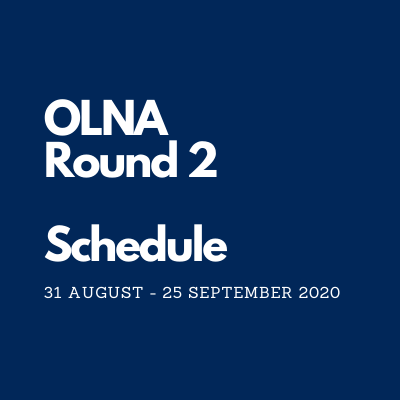 OLNA
Round 2

Schedule

31 AUGUST - 25 SEPTEMBER 2020